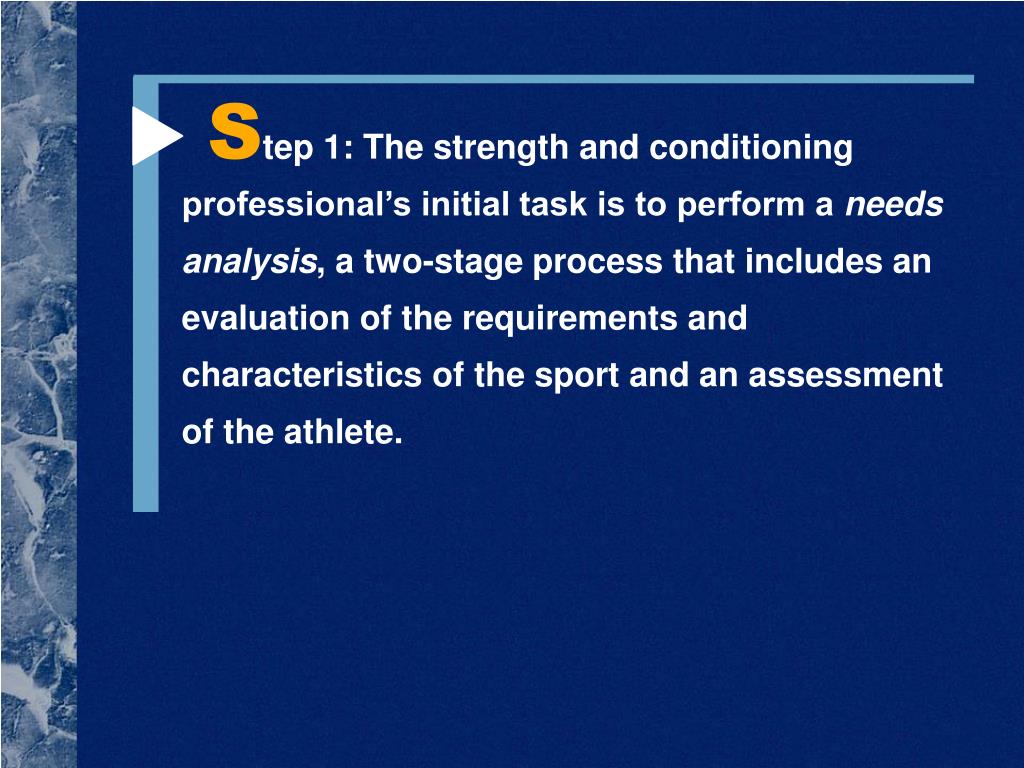 Step 1: The strength and conditioning professional’s initial task is to perform a needs analysis, a two-stage process that includes an evaluation of the requirements and characteristics of the sport and an assessment of the athlete.